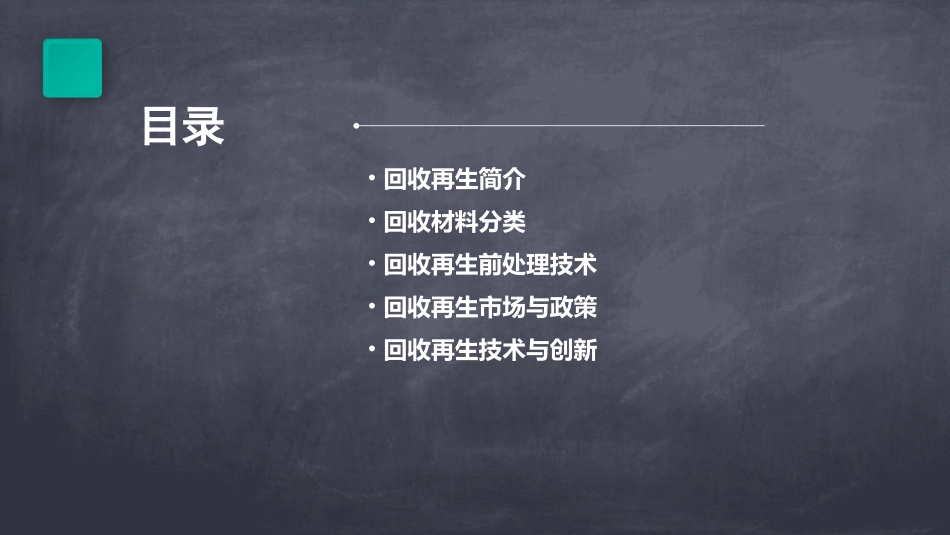 目录

• 回收再生简介
• 回收材料分类
• 回收再生前处理技术
• 回收再生市场与政策
• 回收再生技术与创新